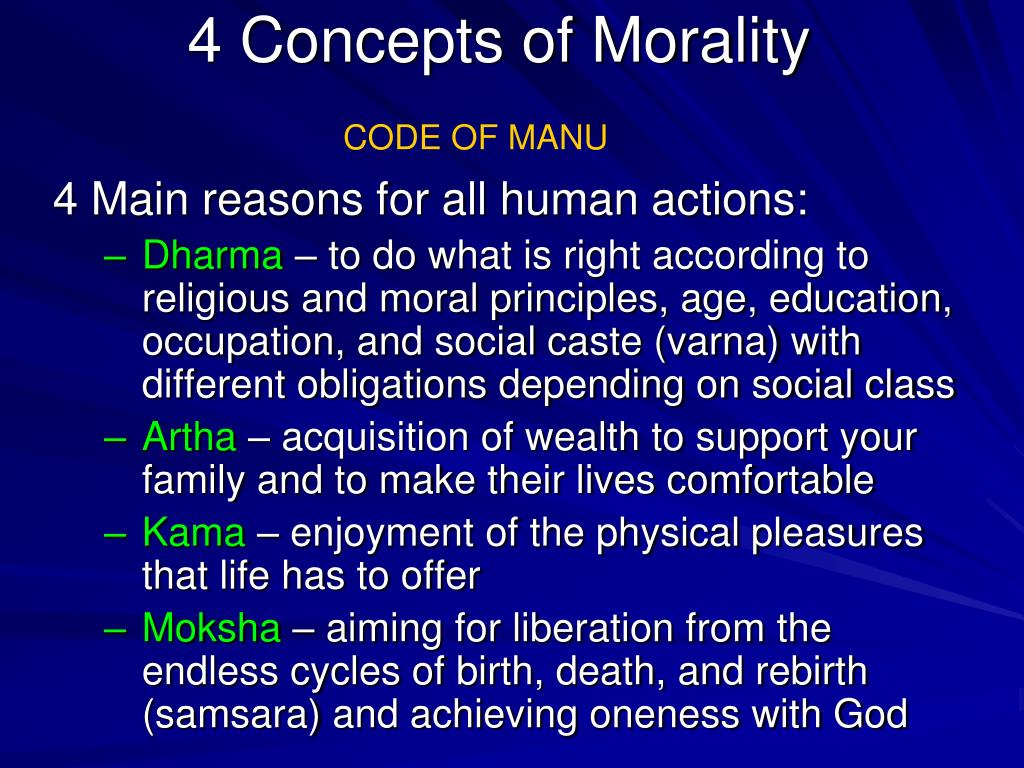 4 Concepts of Morality

CODE OF MANU

4 Main reasons for all human actions:

– Dharma – to do what is right according to religious and moral principles, age, education, occupation, and social caste (varna) with different obligations depending on social class
– Artha – acquisition of wealth to support your family and to make their lives comfortable
– Kama – enjoyment of the physical pleasures that life has to offer
– Moksha – aiming for liberation from the endless cycles of birth, death, and rebirth (samsara) and achieving oneness with God